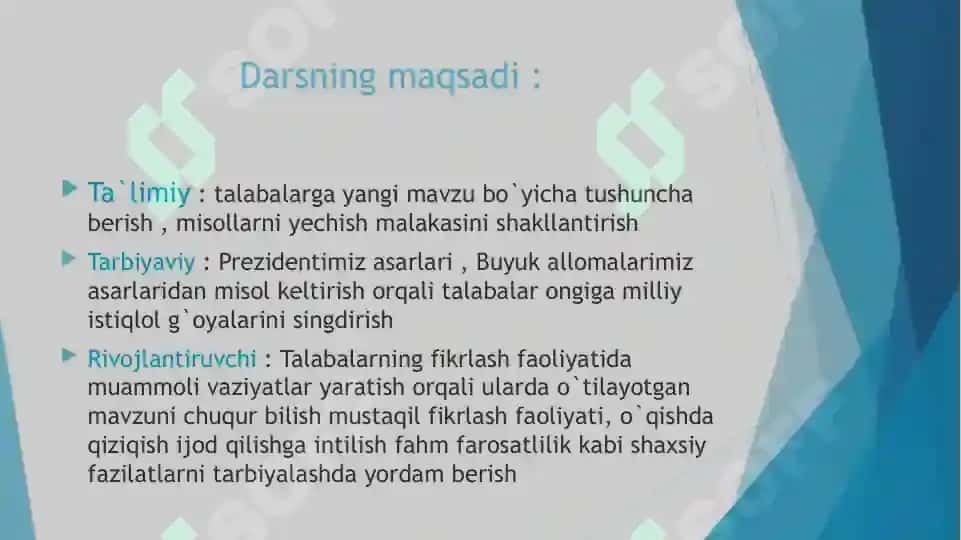 Darsning maqsadi :

Ta`limiy : talabalarga yangi mavzu bo`yicha tushuncha berish , misollarni yechish malakasini shakllantirish

Tarbiyaviy : Prezidentimiz asarlari , Buyuk allomalarimiz asarlaridan misol keltirish orqali talabalar ongiga milliy istiqlol g`oyalarini singdirish

Rivojlantiruvchi : Talabalarning fikrlash faoliyatida muammoli vaziyatlar yaratish orqali ularda o`tilayotgan mavzuni chuqur bilish mustaqil fikrlash faoliyati, o`qishda qiziqish ijod qilishga intilish fahm farosatlilik kabi shaxsiy fazilatlarni tarbiyalashda yordam berish